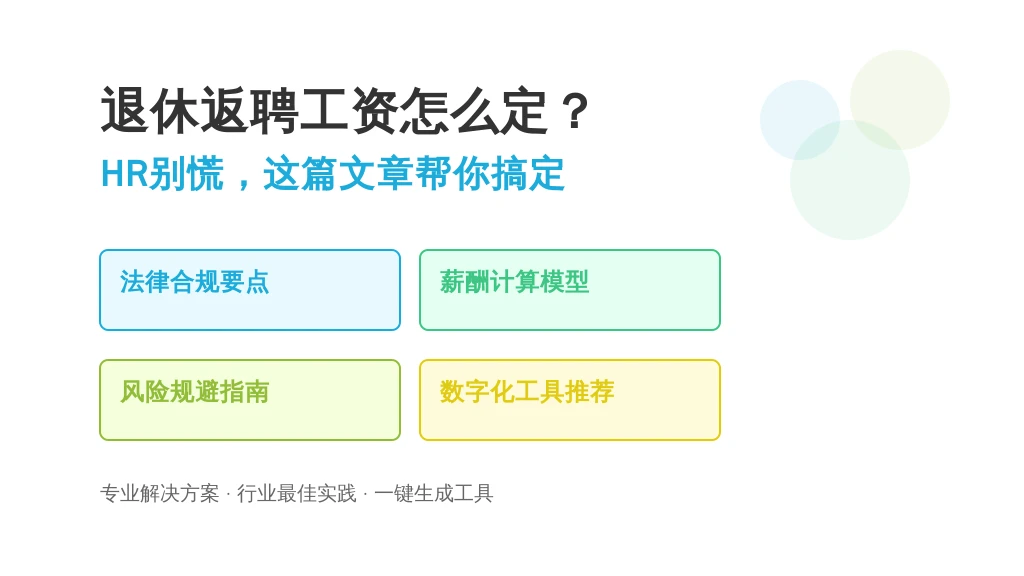 退休返聘工资怎么定？

HR别慌，这篇文章帮你搞定

法律合规要点

薪酬计算模型

风险规避指南

数字化工具推荐

专业解决方案 · 行业最佳实践 · 一键生成工具